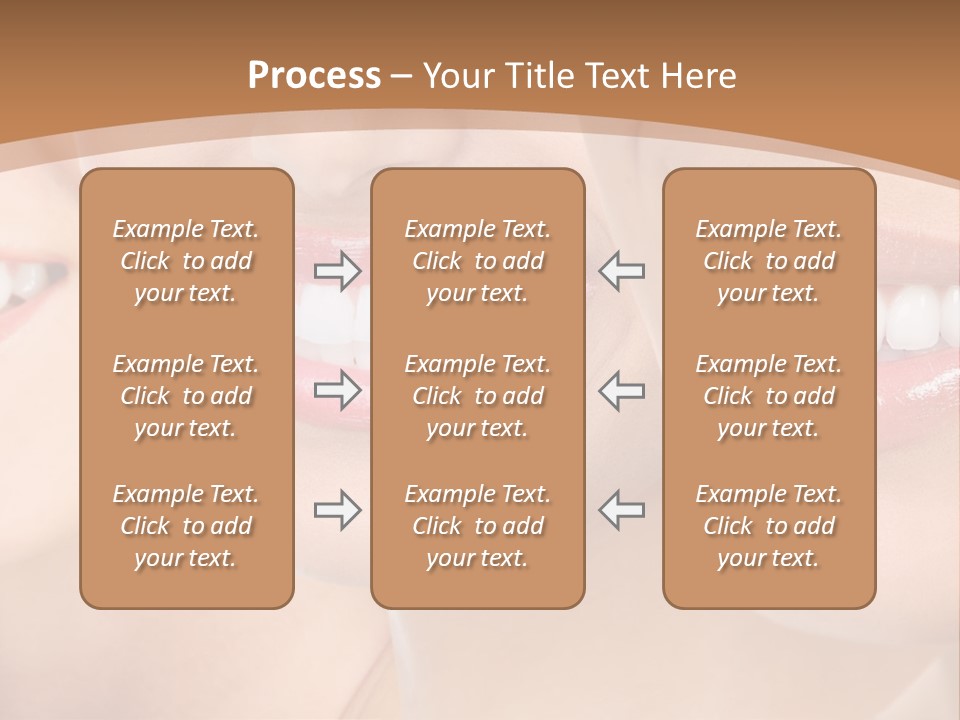 Process – Your Title Text Here

Example Text. Click to add your text.

Example Text. Click to add your text.

Example Text. Click to add your text.

Example Text. Click to add your text.

Example Text. Click to add your text.

Example Text. Click to add your text.

Example Text. Click to add your text.

Example Text. Click to add your text.

Example Text. Click to add your text.